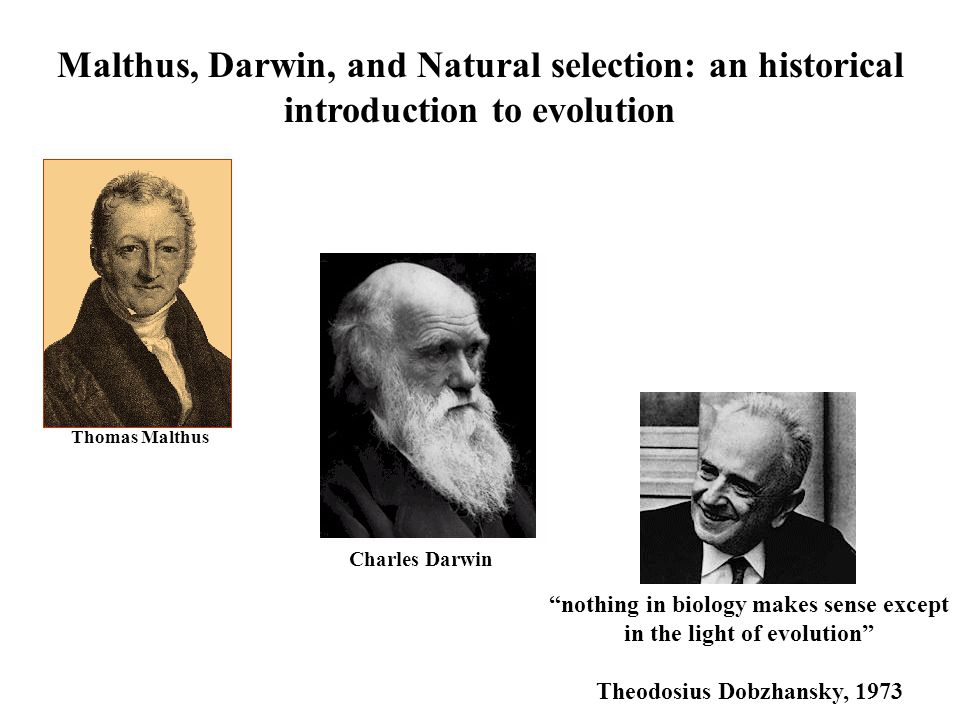 Malthus, Darwin, and Natural selection: an historical introduction to evolution

Thomas Malthus

Charles Darwin

“nothing in biology makes sense except in the light of evolution”

Theodosius Dobzhansky, 1973